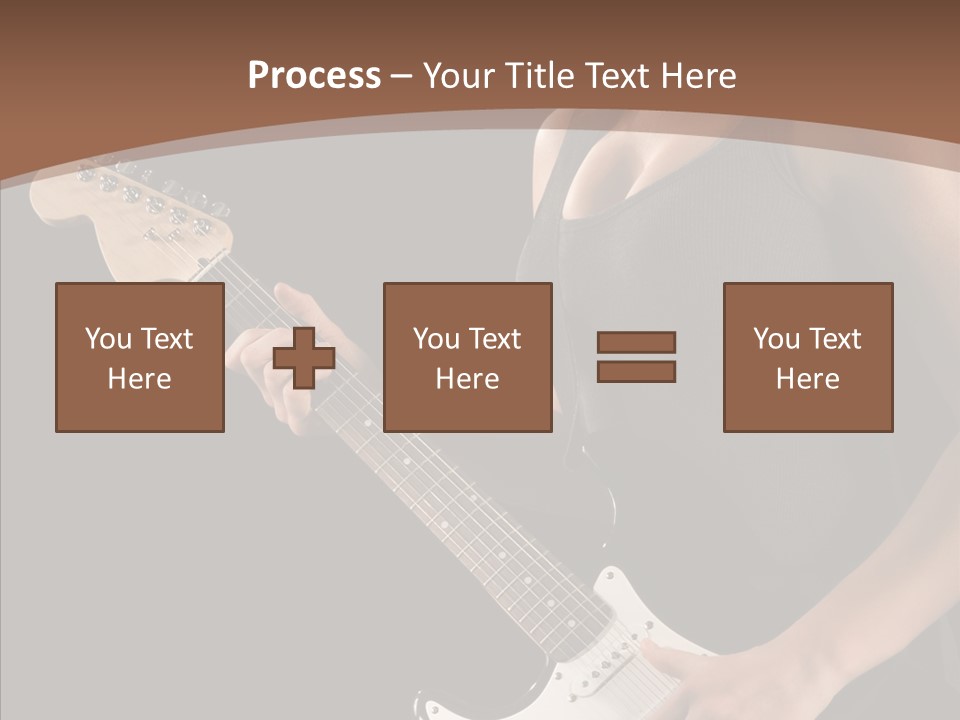 Process – Your Title Text Here

You Text Here

You Text Here

You Text Here